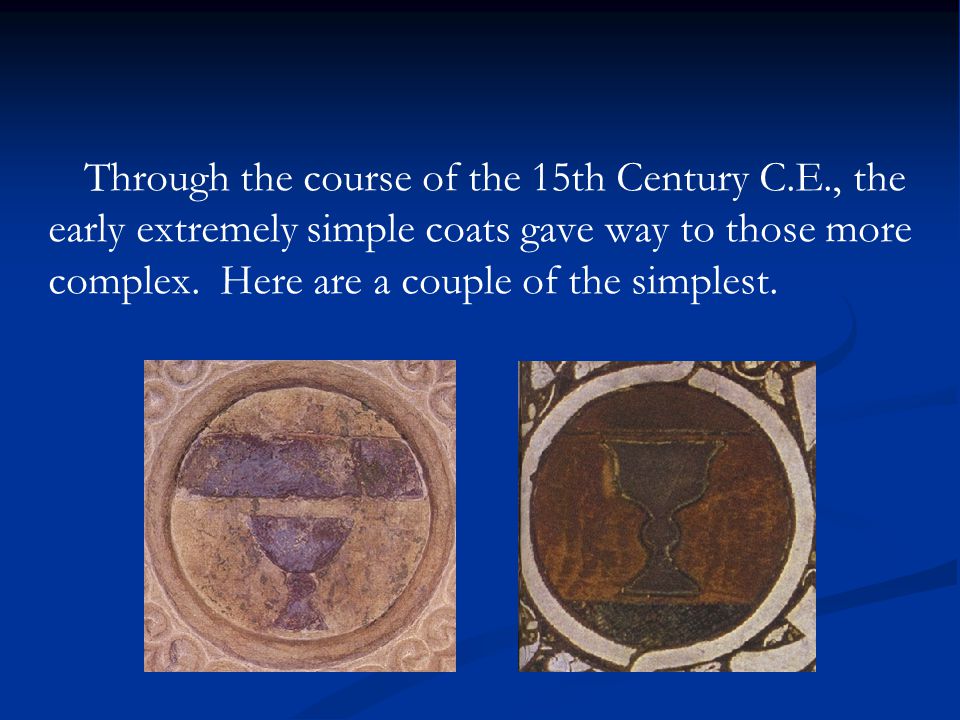 Through the course of the 15th Century C.E., the early extremely simple coats gave way to those more complex.  Here are a couple of the simplest.